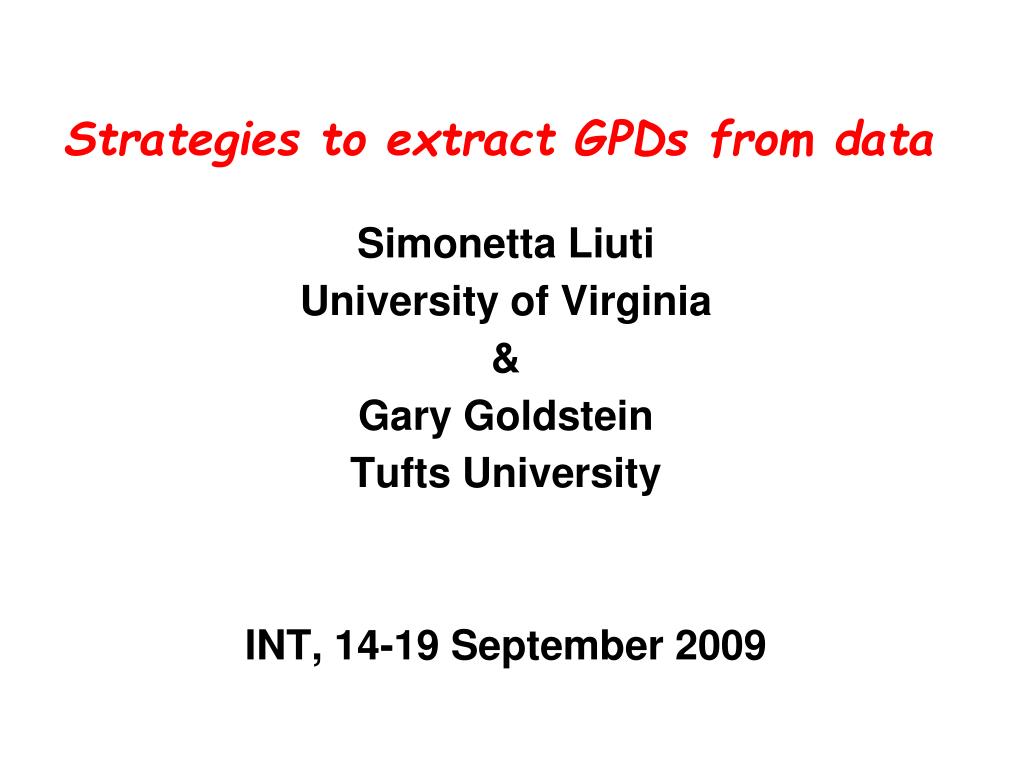 Strategies to extract GPDs from data

Simonetta Liuti
University of Virginia
&
Gary Goldstein
Tufts University

INT, 14-19 September 2009